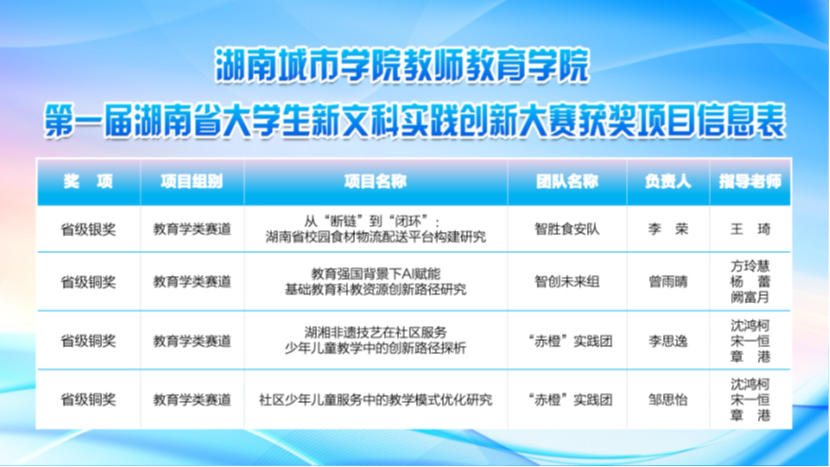 湖南城市学院教师教育学院
第一届湖南省大学生新文科实践创新大赛获奖项目信息表

| 奖　项 | 项目组别 | 项目名称 | 团队名称 | 负责人 | 指导老师 |
|---|---|---|---|---|---|
| 省级银奖 | 教育学类赛道 | 从“断链”到“闭环”：湖南省校园食材物流配送平台构建研究 | 智胜食安队 | 李　荣 | 王　琦 |
| 省级铜奖 | 教育学类赛道 | 教育强国背景下AI赋能基础教育科教资源创新路径研究 | 智创未来组 | 曾雨晴 | 方玲慧 杨　蕾 阙富月 |
| 省级铜奖 | 教育学类赛道 | 湖湘非遗技艺在社区服务少年儿童教学中的创新路径探析 | “赤橙”实践团 | 李思逸 | 沈鸿柯 宋一恒 章　港 |
| 省级铜奖 | 教育学类赛道 | 社区少年儿童服务中的教学模式优化研究 | “赤橙”实践团 | 邹思怡 | 沈鸿柯 宋一恒 章　港 |